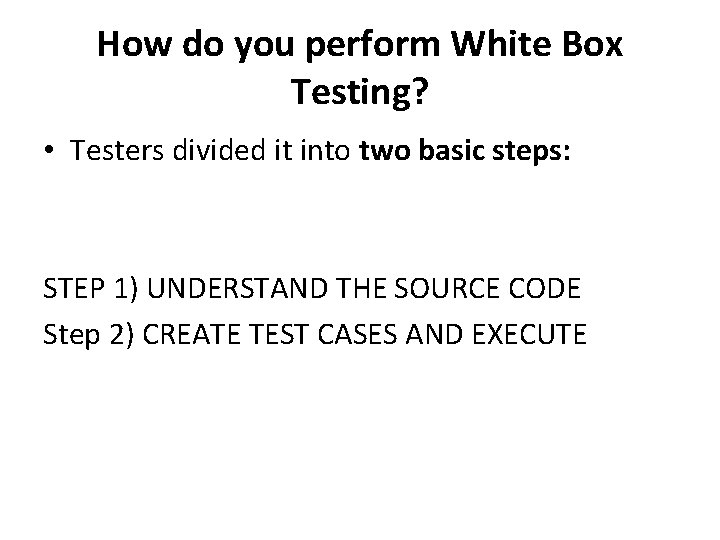 How do you perform White Box Testing?

• Testers divided it into two basic steps:

STEP 1) UNDERSTAND THE SOURCE CODE
Step 2) CREATE TEST CASES AND EXECUTE